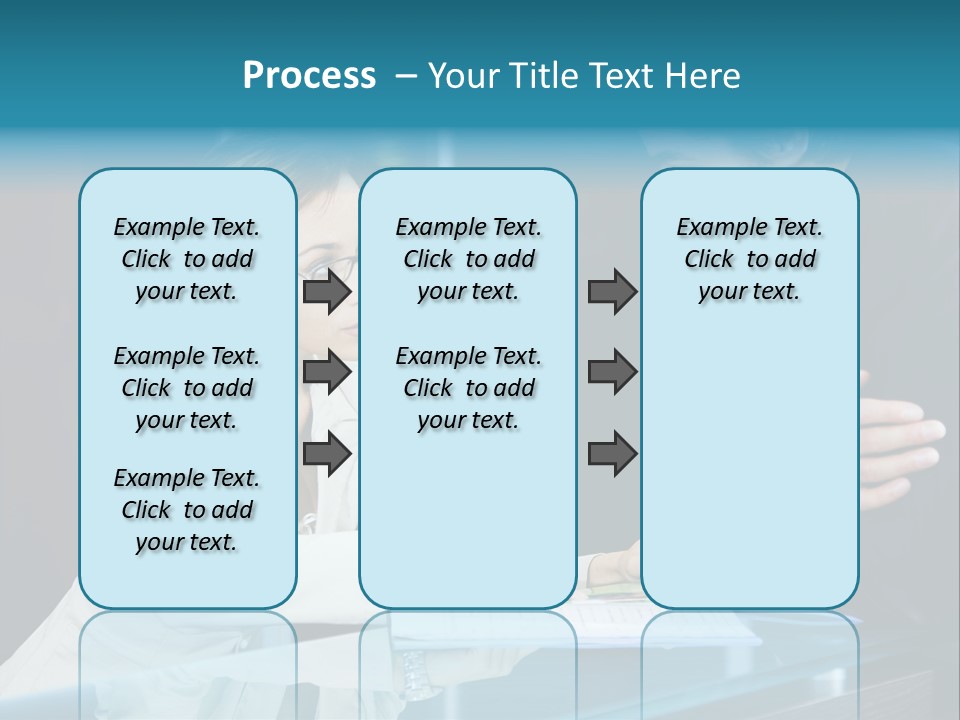 Process – Your Title Text Here

Example Text. Click to add your text.

Example Text. Click to add your text.

Example Text. Click to add your text.

Example Text. Click to add your text.

Example Text. Click to add your text.

Example Text. Click to add your text.